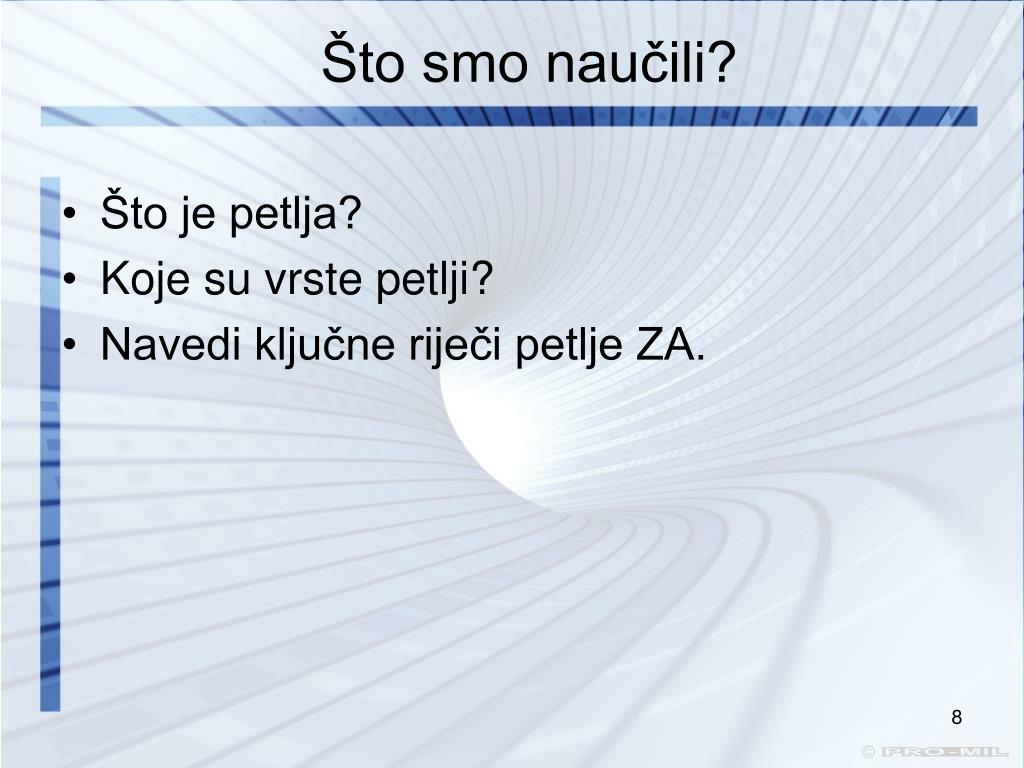 Što smo naučili?

• Što je petlja?
• Koje su vrste petlji?
• Navedi ključne riječi petlje ZA.

8

© PRO-MIL